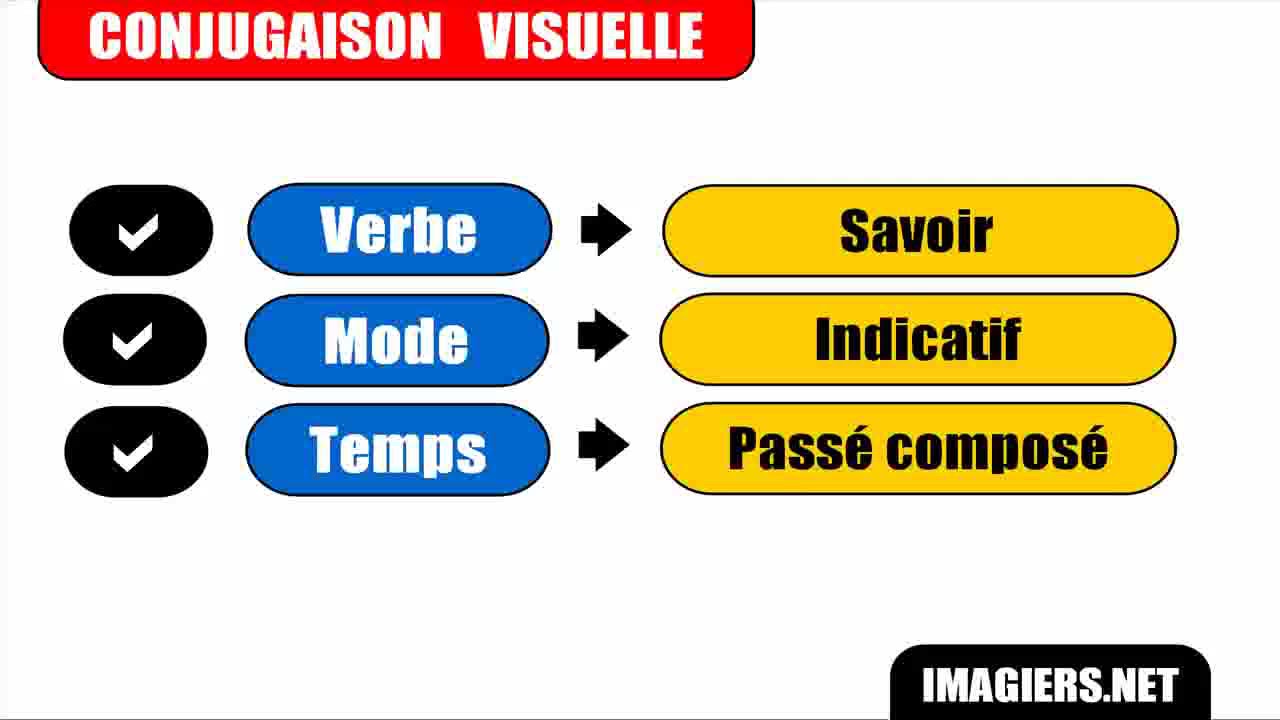 CONJUGAISON VISUELLE

Verbe
Savoir

Mode
Indicatif

Temps
Passé composé

IMAGIERS.NET